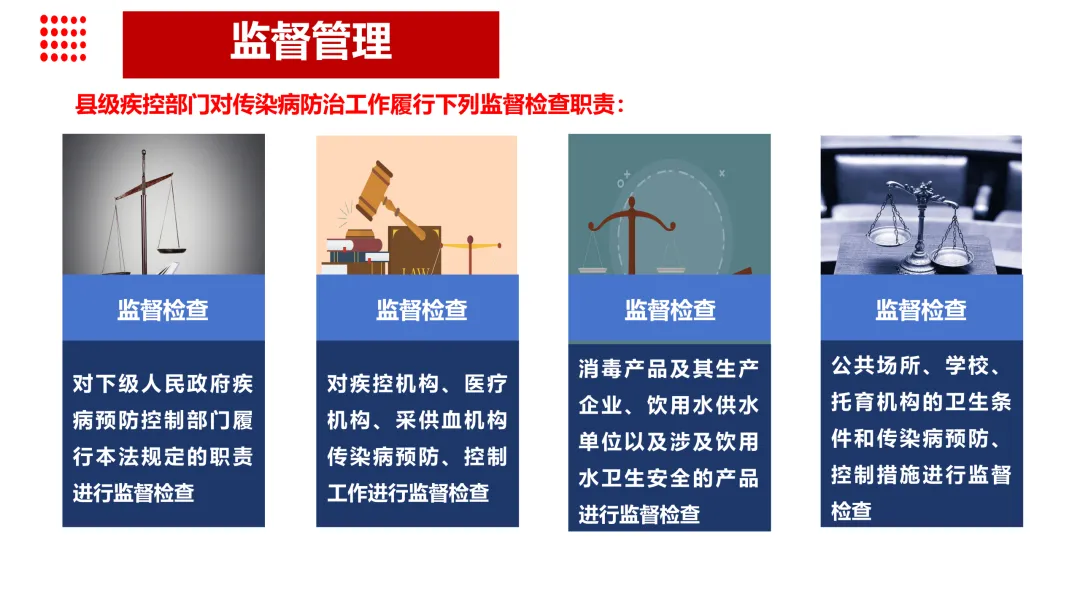 监督管理

县级疾控部门对传染病防治工作履行下列监督检查职责：

LAW

监督检查

对下级人民政府疾病预防控制部门履行本法规定的职责进行监督检查

监督检查

对疾控机构、医疗机构、采供血机构传染病预防、控制工作进行监督检查

监督检查

消毒产品及其生产企业、饮用水供水单位以及涉及饮用水卫生安全的产品进行监督检查

监督检查

公共场所、学校、托育机构的卫生条件和传染病预防、控制措施进行监督检查